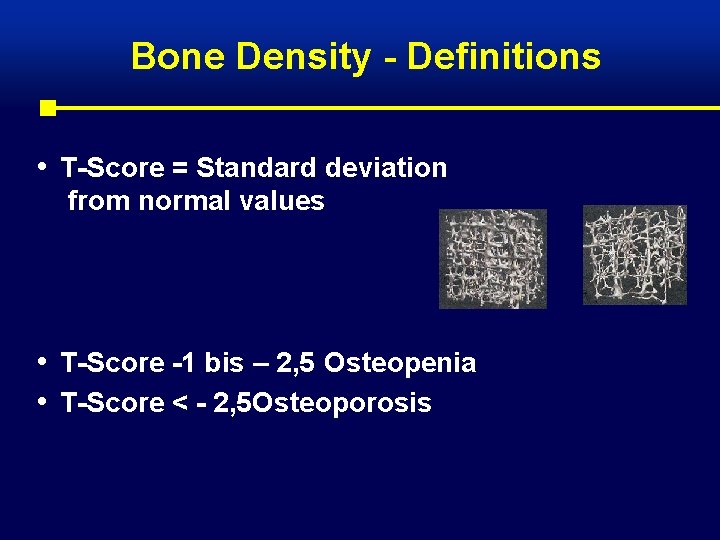 Bone Density - Definitions

• T-Score = Standard deviation from normal values

• T-Score -1 bis – 2,5 Osteopenia
• T-Score < - 2,5Osteoporosis